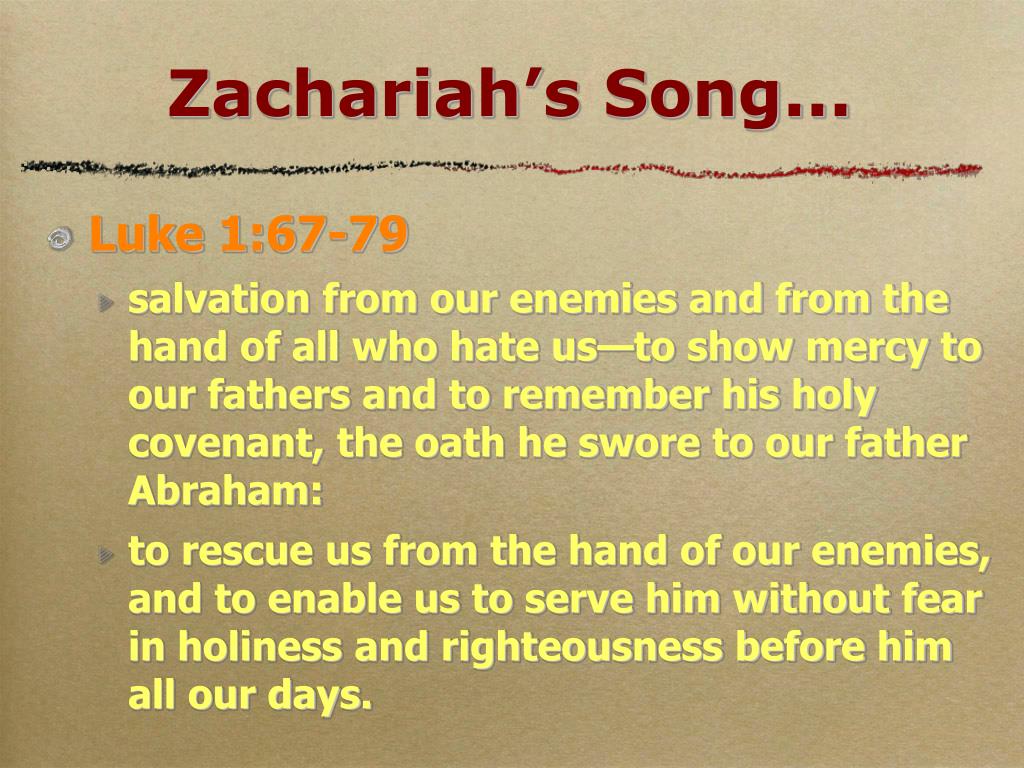 Zachariah’s Song…

Luke 1:67-79

salvation from our enemies and from the hand of all who hate us—to show mercy to our fathers and to remember his holy covenant, the oath he swore to our father Abraham:

to rescue us from the hand of our enemies, and to enable us to serve him without fear in holiness and righteousness before him all our days.